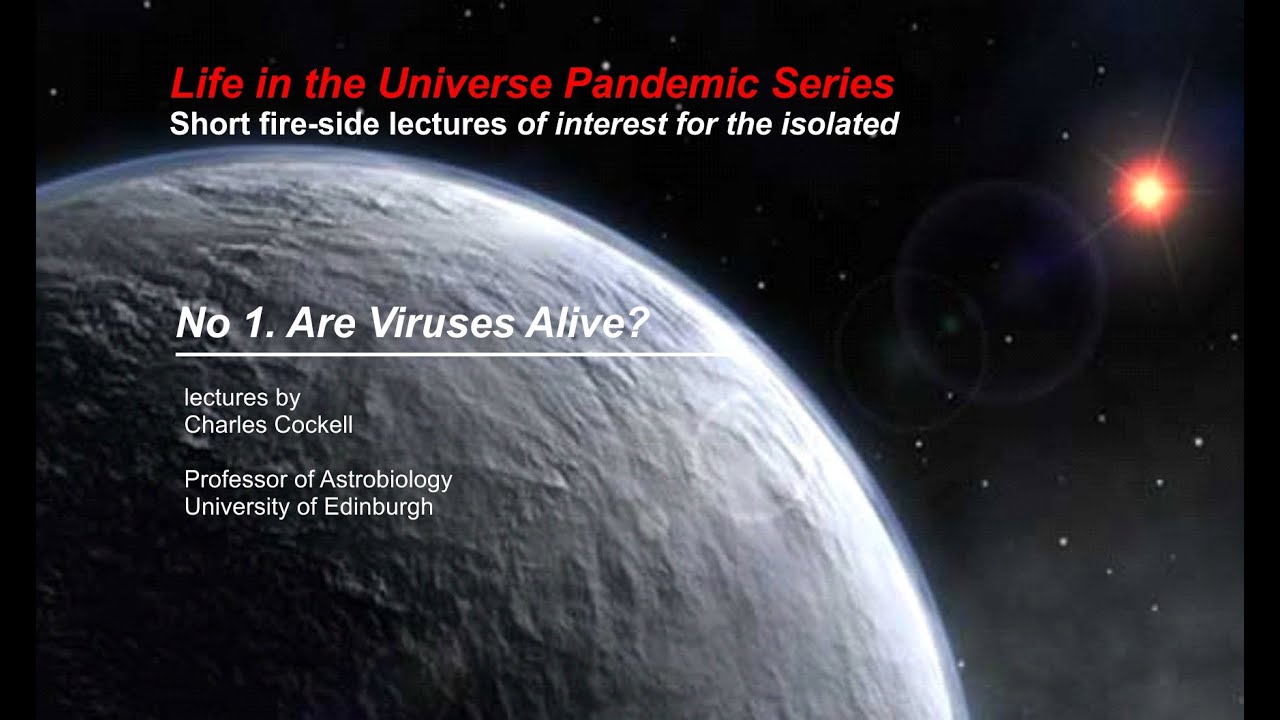 Life in the Universe Pandemic Series
Short fire-side lectures of interest for the isolated

No 1. Are Viruses Alive?

lectures by
Charles Cockell

Professor of Astrobiology
University of Edinburgh